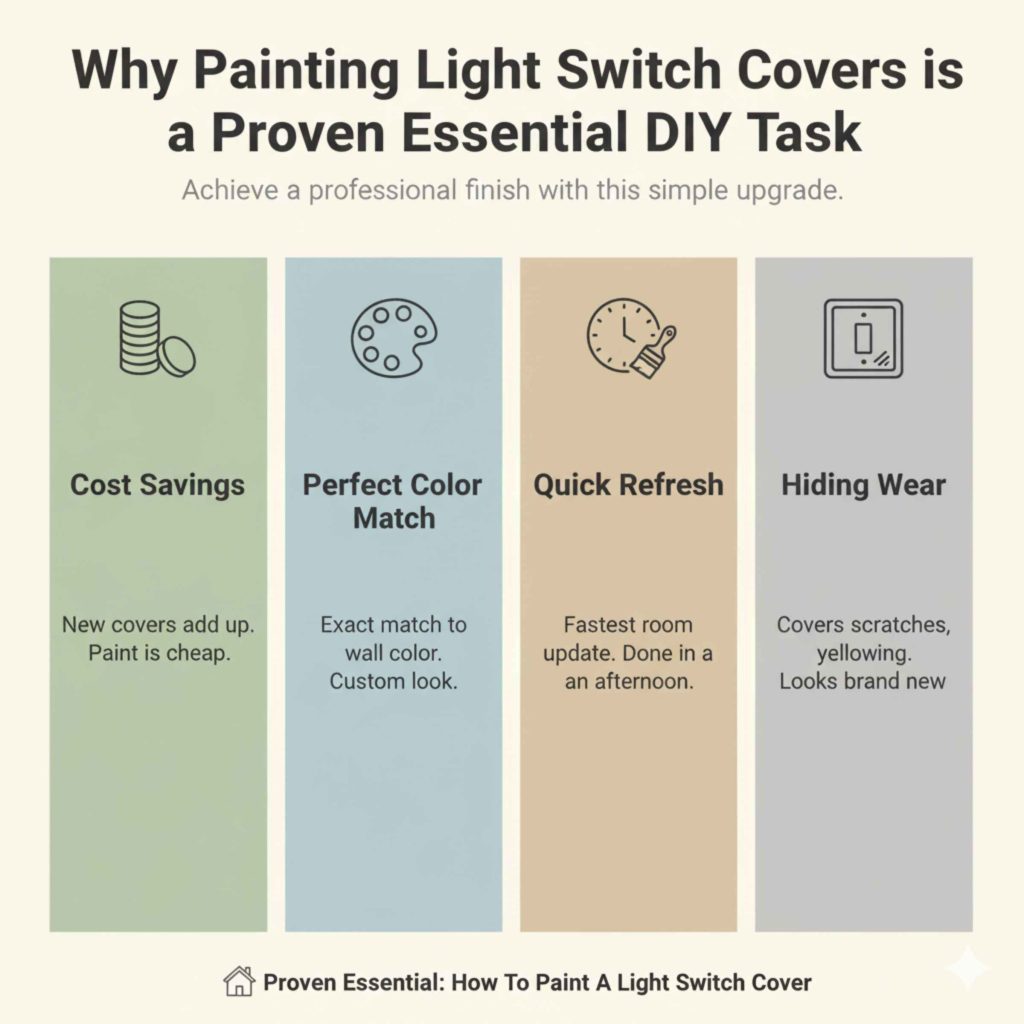 Why Painting Light Switch Covers is a Proven Essential DIY Task

Achieve a professional finish with this simple upgrade.

Cost Savings

New covers add up. Paint is cheap.

Perfect Color Match

Exact match to wall color. Custom look.

Quick Refresh

Fastest room update. Done in a an afternoon.

Hiding Wear

Covers scratches, yellowing. Looks brand new

Proven Essential: How To Paint A Light Switch Cover